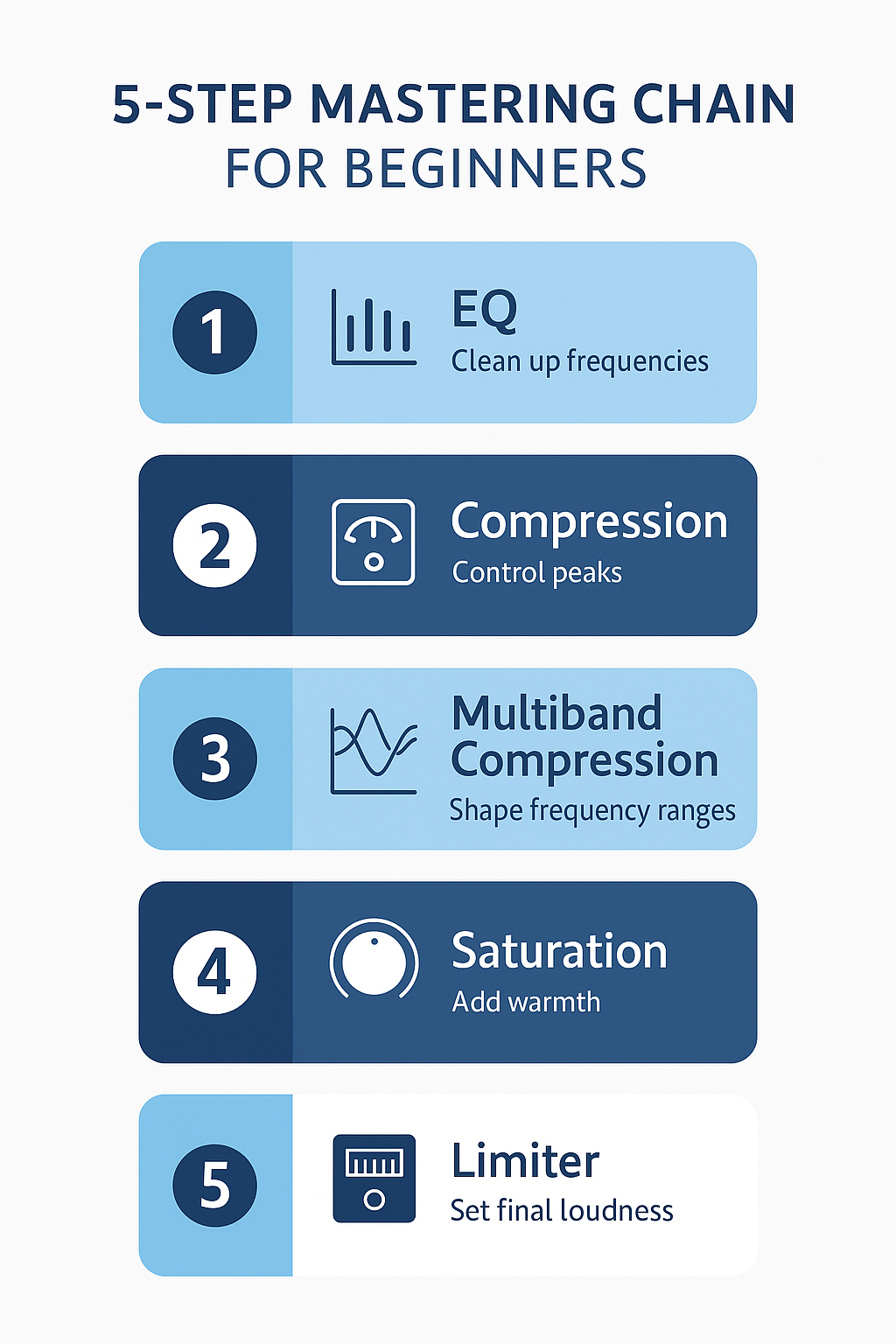 5-STEP MASTERING CHAIN
FOR BEGINNERS

1
EQ
Clean up frequencies

2
Compression
Control peaks

3
Multiband Compression
Shape frequency ranges

4
Saturation
Add warmth

5
Limiter
Set final loudness